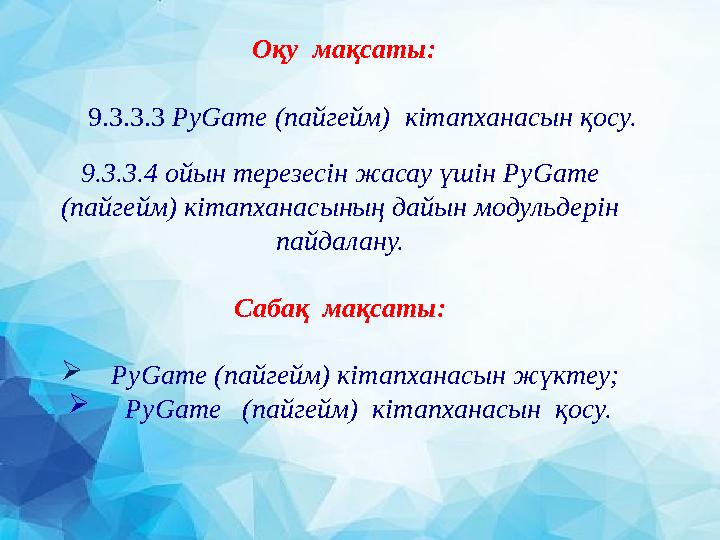 Оқу мақсаты:

9.3.3.3 PyGame (пайгейм) кітапханасын қосу.

9.3.3.4 ойын терезесін жасау үшін PyGame (пайгейм) кітапханасының дайын модульдерін пайдалану.

Сабақ мақсаты:

➢ PyGame (пайгейм) кітапханасын жүктеу;
➢ PyGame (пайгейм) кітапханасын қосу.